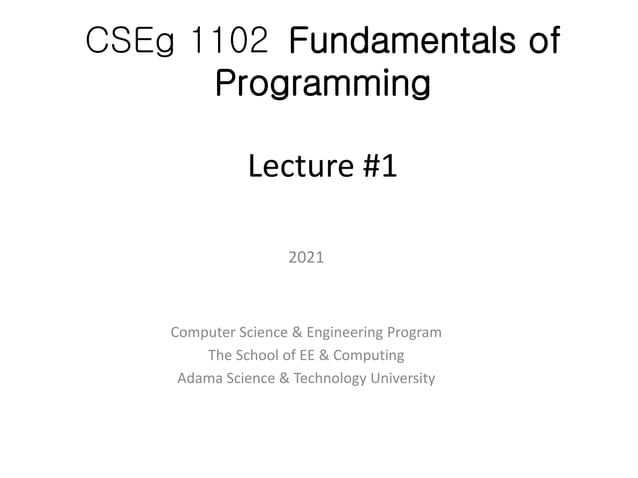 CSEg 1102 Fundamentals of Programming

Lecture #1

2021

Computer Science & Engineering Program
The School of EE & Computing
Adama Science & Technology University